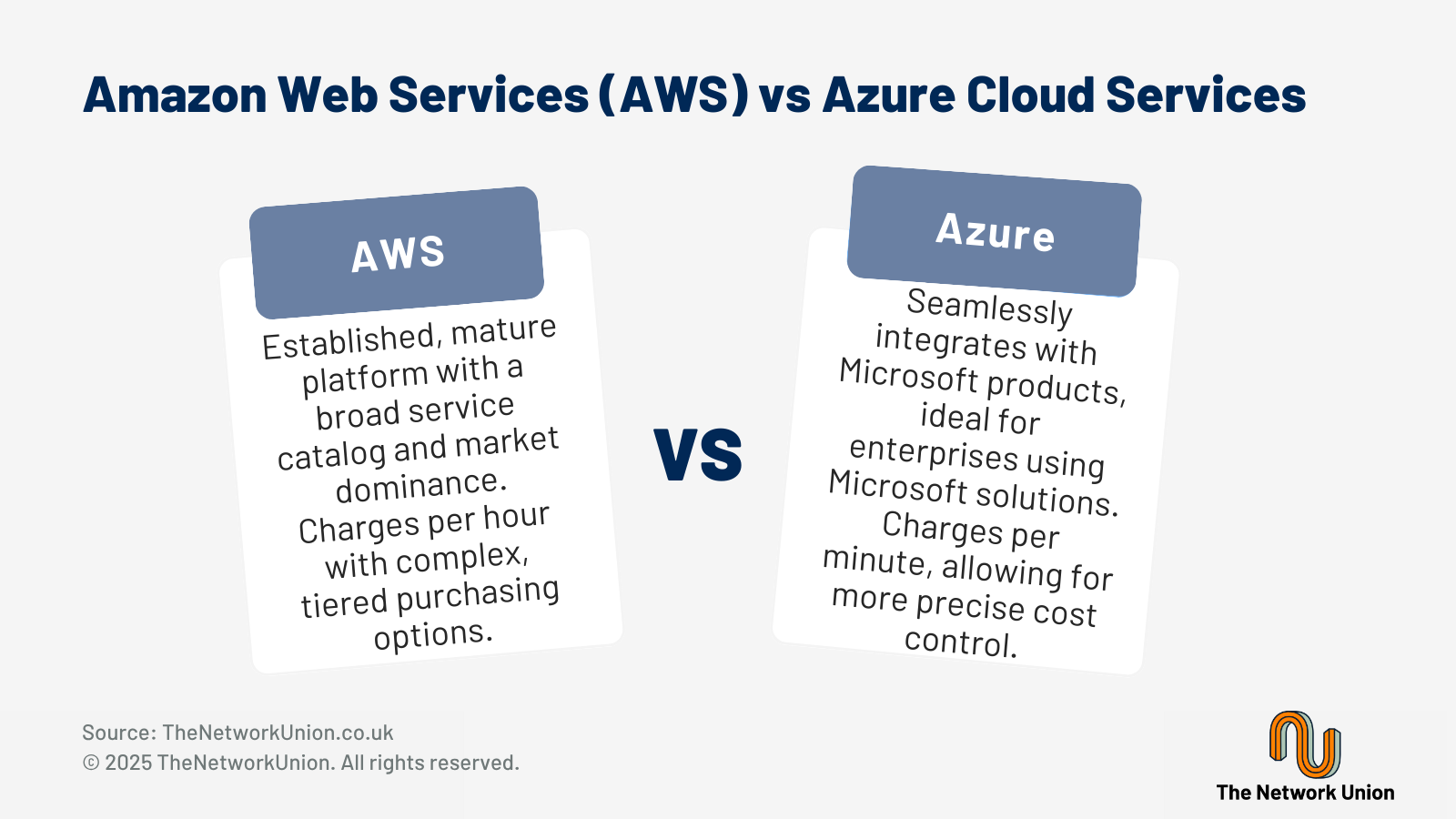 Amazon Web Services (AWS) vs Azure Cloud Services

AWS

Established, mature platform with a broad service catalog and market dominance. Charges per hour with complex, tiered purchasing options.

VS

Azure

Seamlessly integrates with Microsoft products, ideal for enterprises using Microsoft solutions. Charges per minute, allowing for more precise cost control.

Source: TheNetworkUnion.co.uk
© 2025 TheNetworkUnion. All rights reserved.

The Network Union